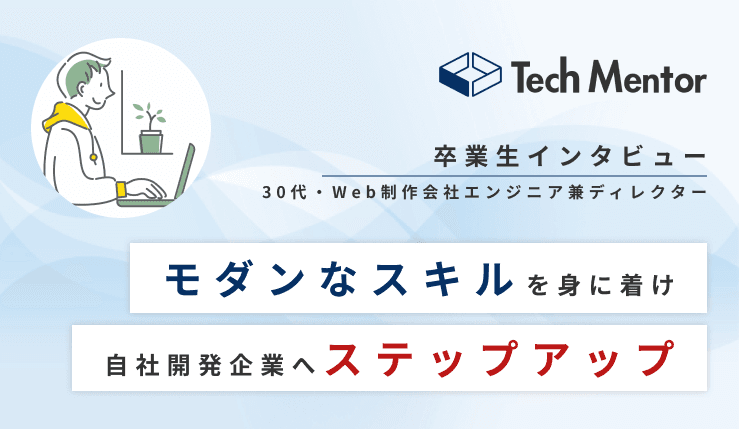 Tech Mentor

卒業生インタビュー

30代・Web制作会社エンジニア兼ディレクター

モダンなスキルを身に着け

自社開発企業へステップアップ